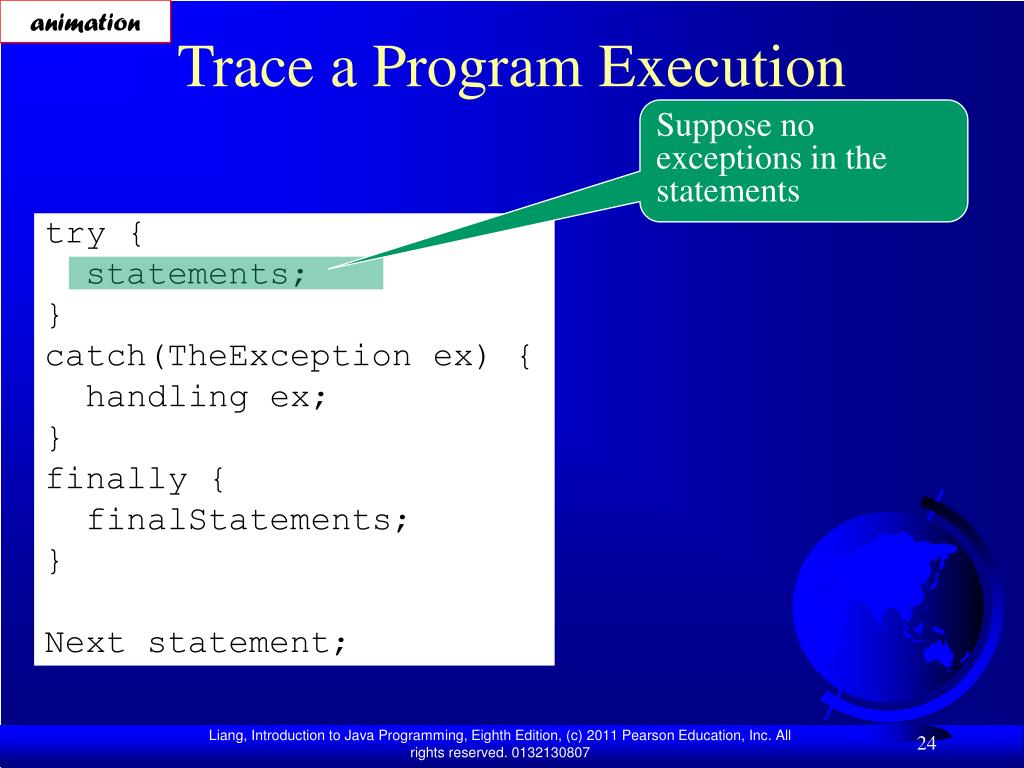 animation

Trace a Program Execution

Suppose no exceptions in the statements

try {
  statements;
}
catch(TheException ex) {
  handling ex;
}
finally {
  finalStatements;
}

Next statement;

Liang, Introduction to Java Programming, Eighth Edition, (c) 2011 Pearson Education, Inc. All rights reserved. 0132130807

24